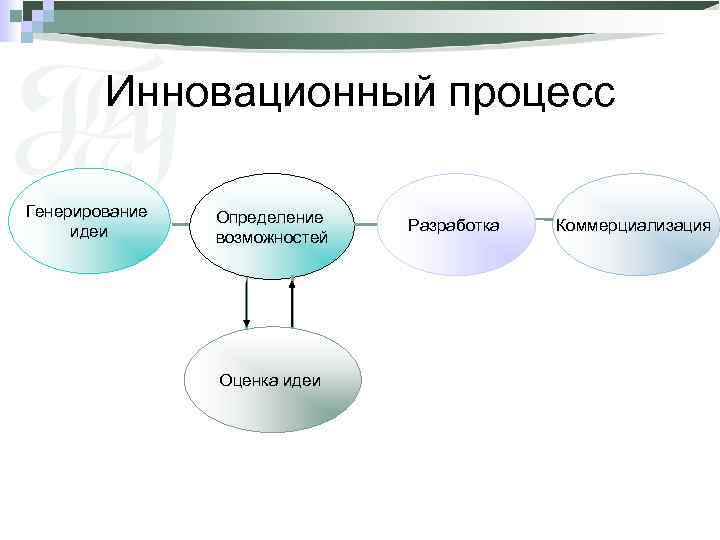 Инновационный процесс

Генерирование идеи

Определение возможностей

Разработка

Коммерциализация

Оценка идеи